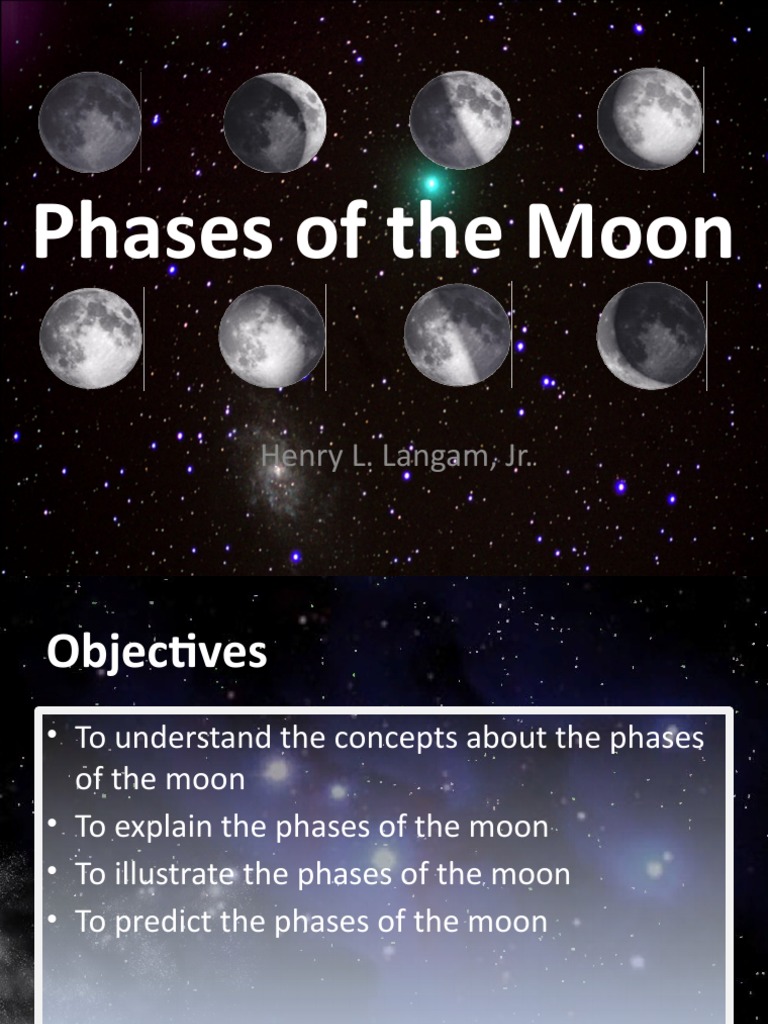 Phases of the Moon

Henry L. Langam, Jr.

Objectives

• To understand the concepts about the phases of the moon
• To explain the phases of the moon
• To illustrate the phases of the moon
• To predict the phases of the moon